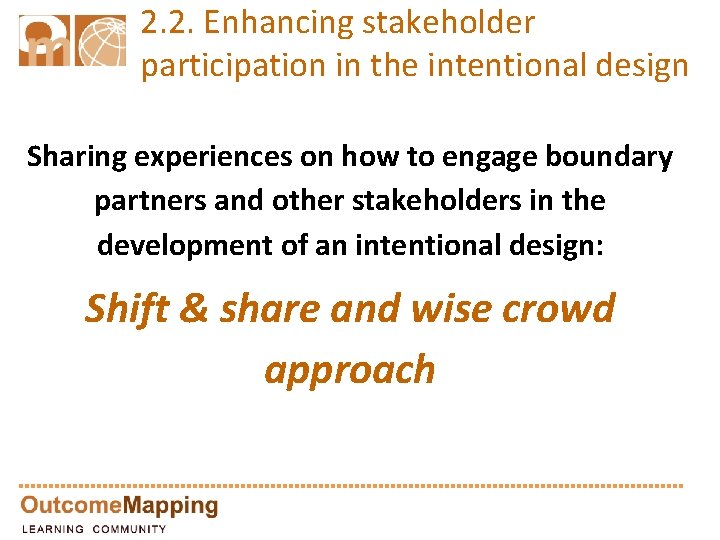 2.2. Enhancing stakeholder participation in the intentional design

Sharing experiences on how to engage boundary partners and other stakeholders in the development of an intentional design:

Shift & share and wise crowd approach

OutcomeMapping
LEARNING COMMUNITY